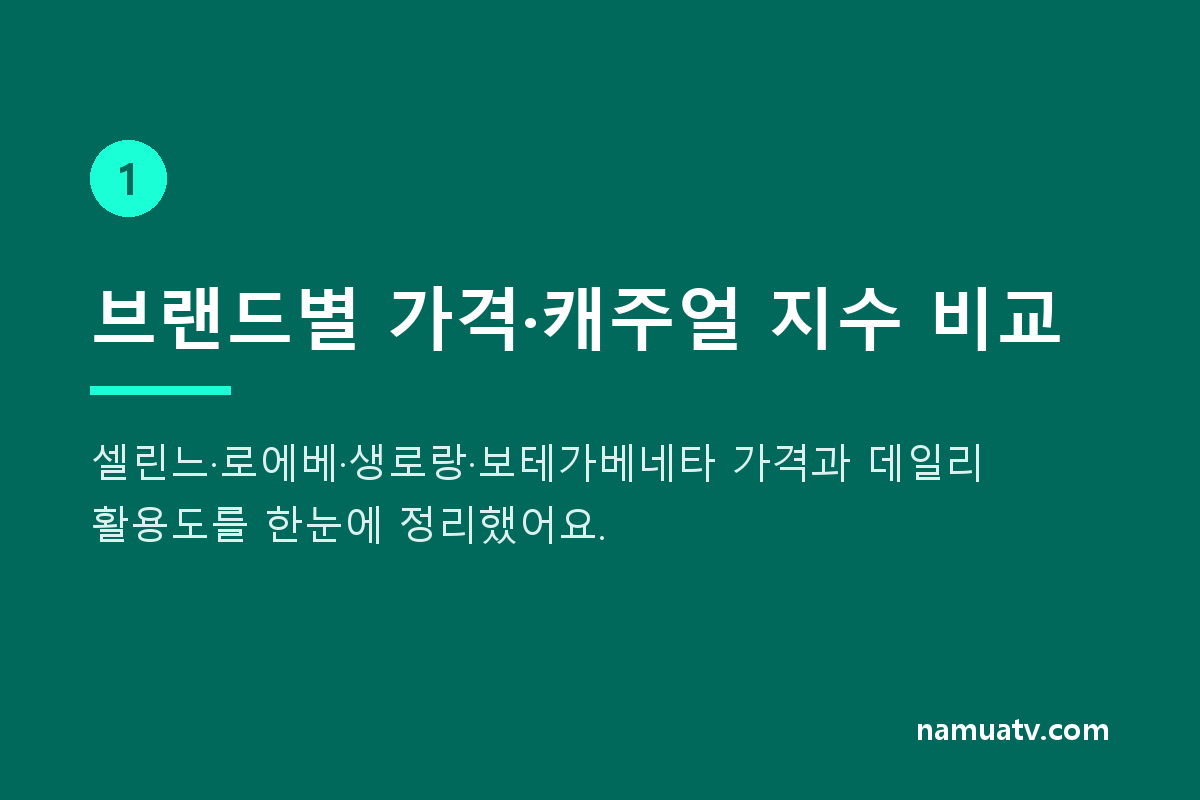 1

브랜드별 가격·캐주얼 지수 비교

셀린느·로에베·생로랑·보테가베네타 가격과 데일리 활용도를 한눈에 정리했어요.

namuatv.com